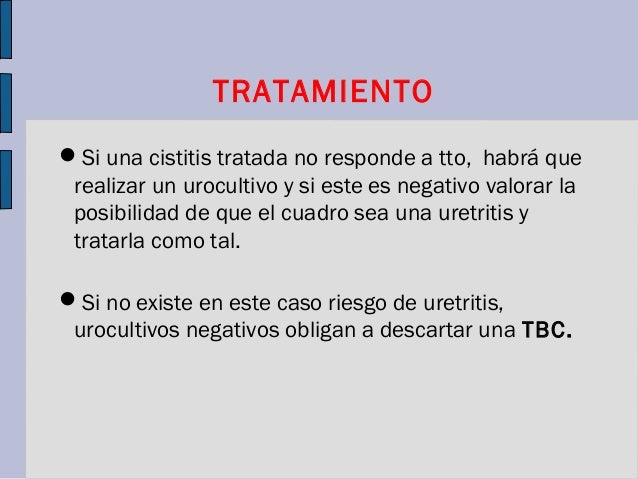 TRATAMIENTO

● Si una cistitis tratada no responde a tto, habrá que realizar un urocultivo y si este es negativo valorar la posibilidad de que el cuadro sea una uretritis y tratarla como tal.

● Si no existe en este caso riesgo de uretritis, urocultivos negativos obligan a descartar una TBC.